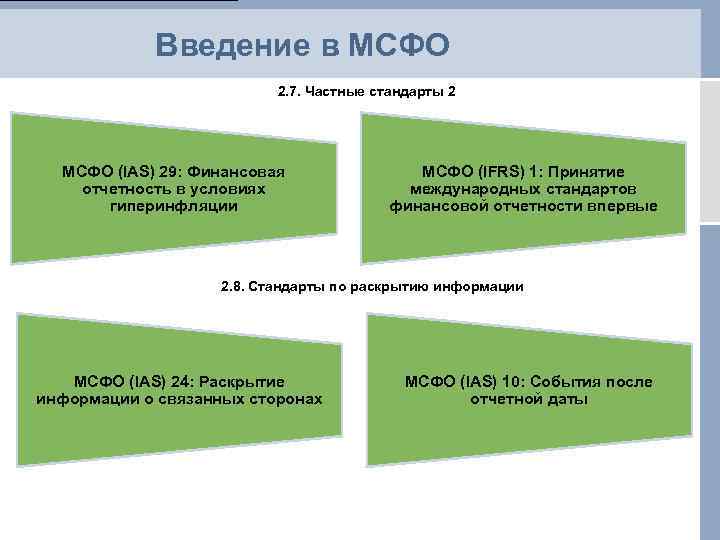 Введение в МСФО

2.7. Частные стандарты 2

МСФО (IAS) 29: Финансовая отчетность в условиях гиперинфляции

МСФО (IFRS) 1: Принятие международных стандартов финансовой отчетности впервые

2.8. Стандарты по раскрытию информации

МСФО (IAS) 24: Раскрытие информации о связанных сторонах

МСФО (IAS) 10: События после отчетной даты